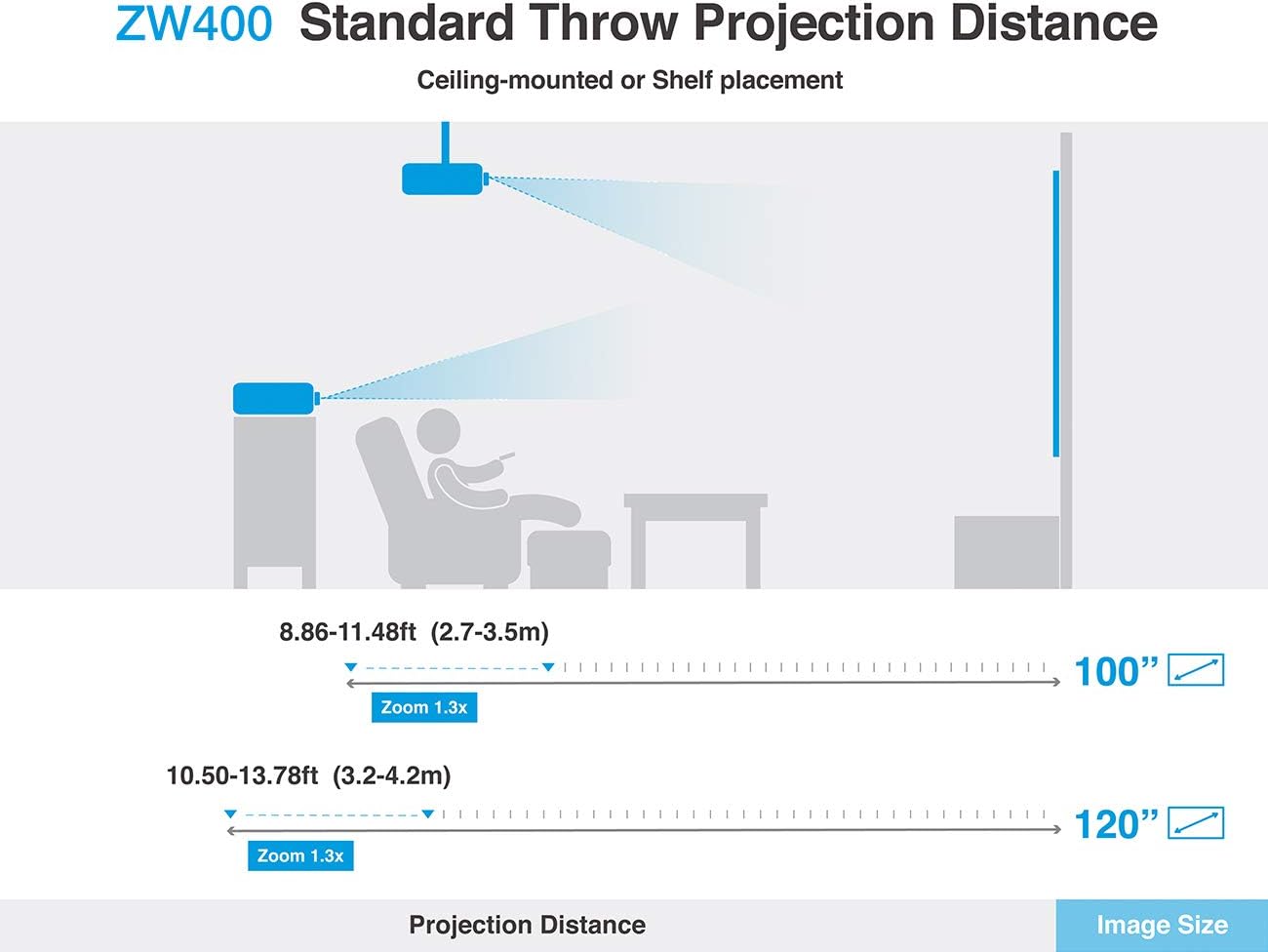 ZW400 Standard Throw Projection Distance

Ceiling-mounted or Shelf placement

8.86-11.48ft (2.7-3.5m)

Zoom 1.3x

100”

10.50-13.78ft (3.2-4.2m)

Zoom 1.3x

120”

Projection Distance

Image Size